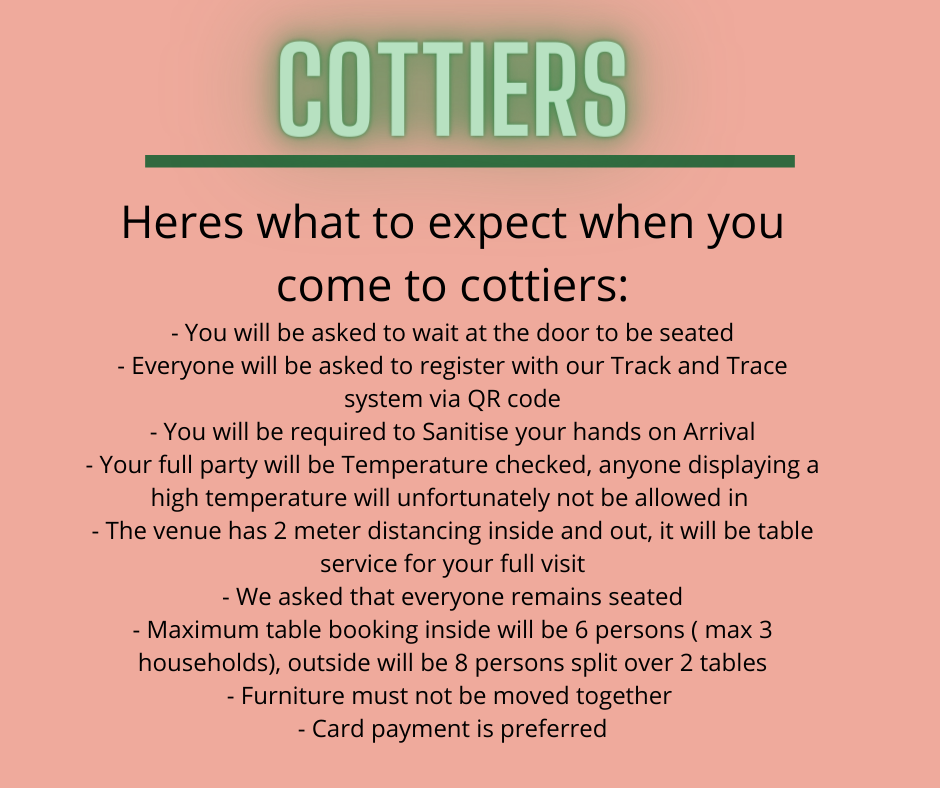 COTTIERS

Heres what to expect when you come to cottiers:

- You will be asked to wait at the door to be seated
- Everyone will be asked to register with our Track and Trace system via QR code
- You will be required to Sanitise your hands on Arrival
- Your full party will be Temperature checked, anyone displaying a high temperature will unfortunately not be allowed in
- The venue has 2 meter distancing inside and out, it will be table service for your full visit
- We asked that everyone remains seated
- Maximum table booking inside will be 6 persons ( max 3 households), outside will be 8 persons split over 2 tables
- Furniture must not be moved together
- Card payment is preferred